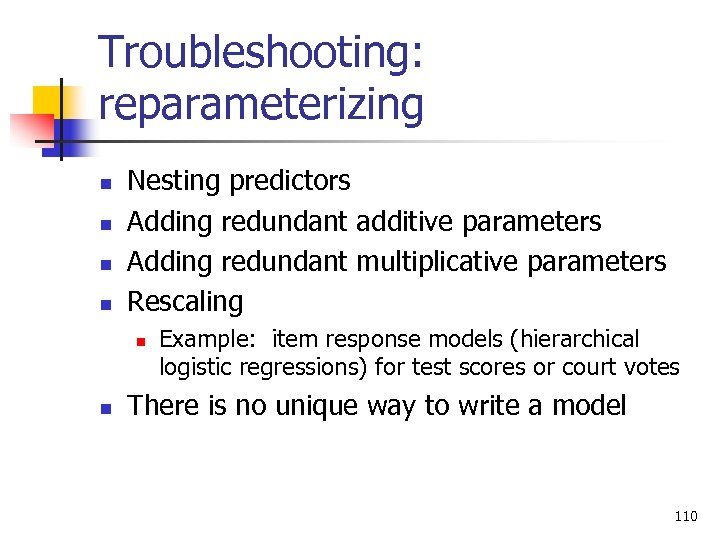 Troubleshooting: reparameterizing

- Nesting predictors
- Adding redundant additive parameters
- Adding redundant multiplicative parameters
- Rescaling
  - Example: item response models (hierarchical logistic regressions) for test scores or court votes
- There is no unique way to write a model

110